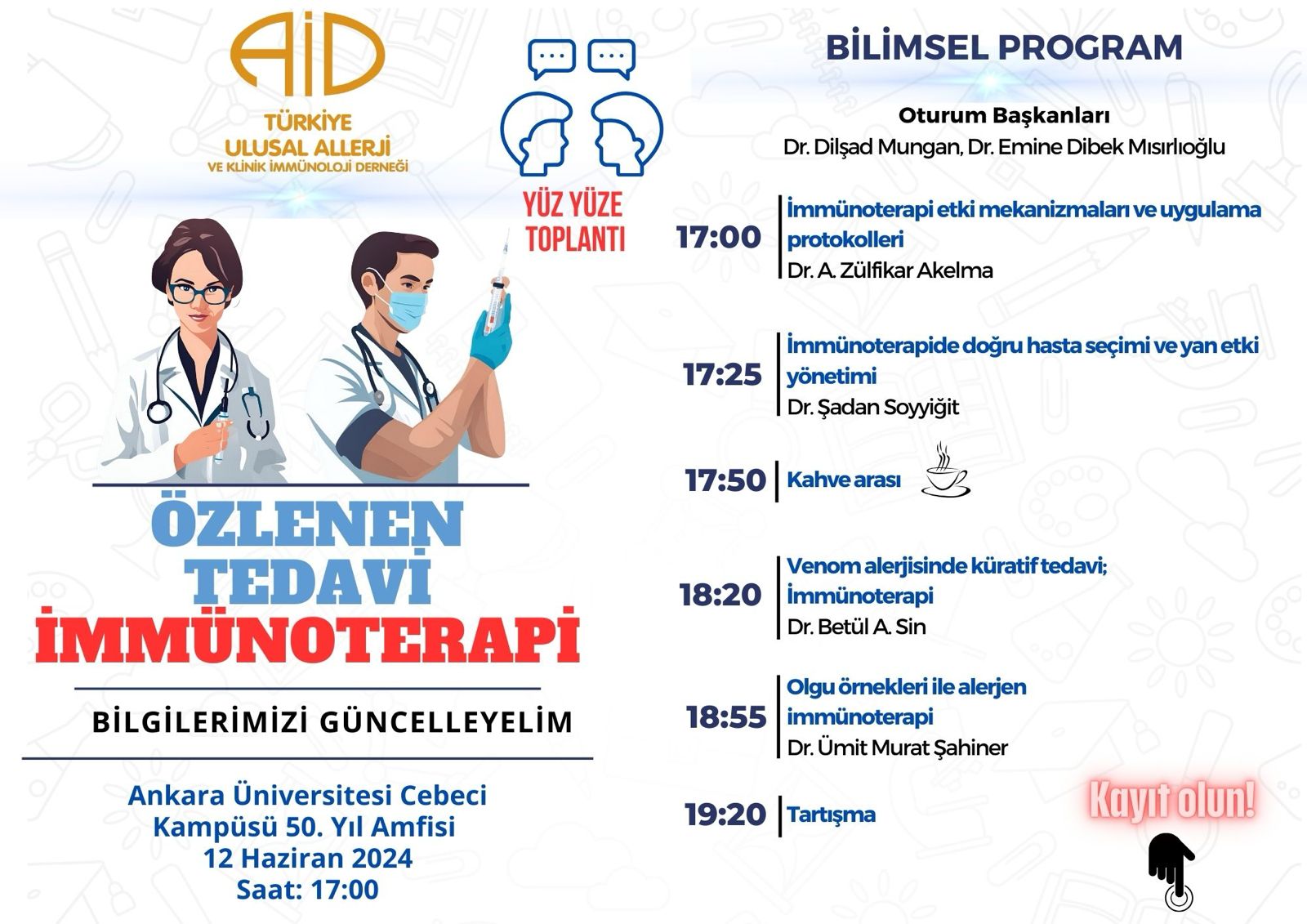 AİD
TÜRKİYE
ULUSAL ALLERJİ
VE KLİNİK İMMÜNOLOJİ DERNEĞİ

YÜZ YÜZE
TOPLANTI

ÖZLENEN
TEDAVİ
İMMÜNOTERAPİ

BİLGİLERİMİZİ GÜNCELLEYELİM

Ankara Üniversitesi Cebeci
Kampüsü 50. Yıl Amfisi
12 Haziran 2024
Saat: 17:00

BİLİMSEL PROGRAM

Oturum Başkanları
Dr. Dilşad Mungan, Dr. Emine Dibek Mısırlıoğlu

17:00 İmmünoterapi etki mekanizmaları ve uygulama protokolleri
Dr. A. Zülfikar Akelma

17:25 İmmünoterapide doğru hasta seçimi ve yan etki yönetimi
Dr. Şadan Soyyiğit

17:50 Kahve arası

18:20 Venom alerjisinde küratif tedavi; İmmünoterapi
Dr. Betül A. Sin

18:55 Olgu örnekleri ile alerjen immünoterapi
Dr. Ümit Murat Şahiner

19:20 Tartışma

Kayıt olun!